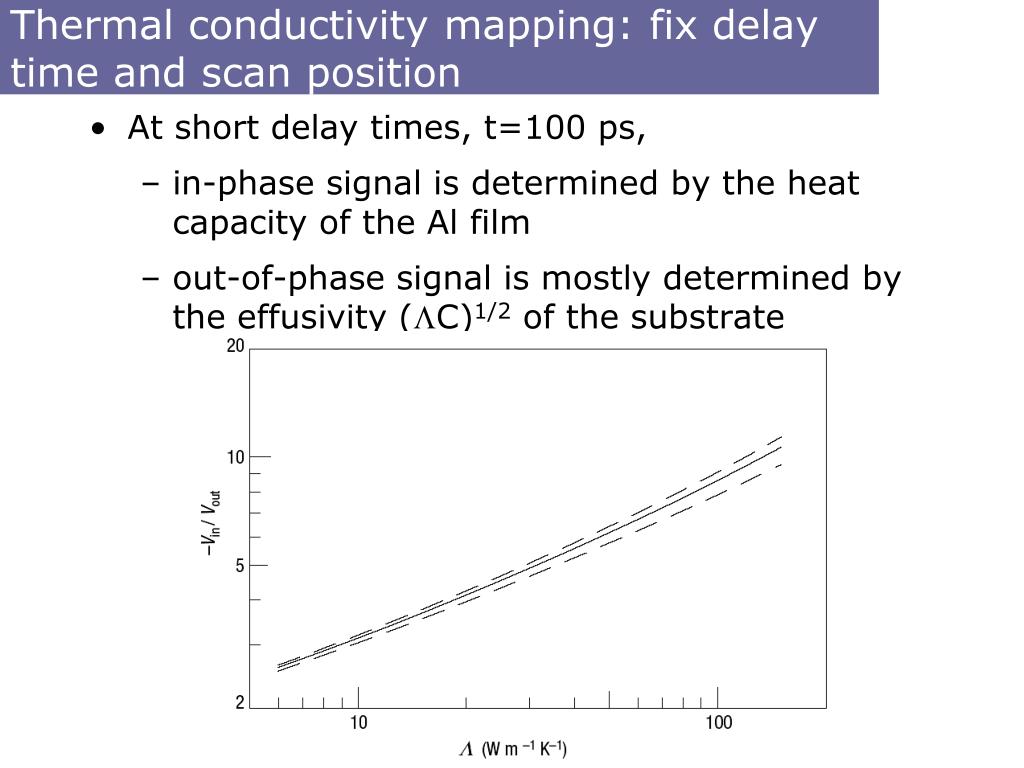 Thermal conductivity mapping: fix delay time and scan position

• At short delay times, t=100 ps,

– in-phase signal is determined by the heat capacity of the Al film

– out-of-phase signal is mostly determined by the effusivity $(\Lambda C)^{1/2}$ of the substrate

20

10

5

2

$-V_{in} / V_{out}$

10

100

$\Lambda$ (W m $^{-1}$ K$^{-1}$)